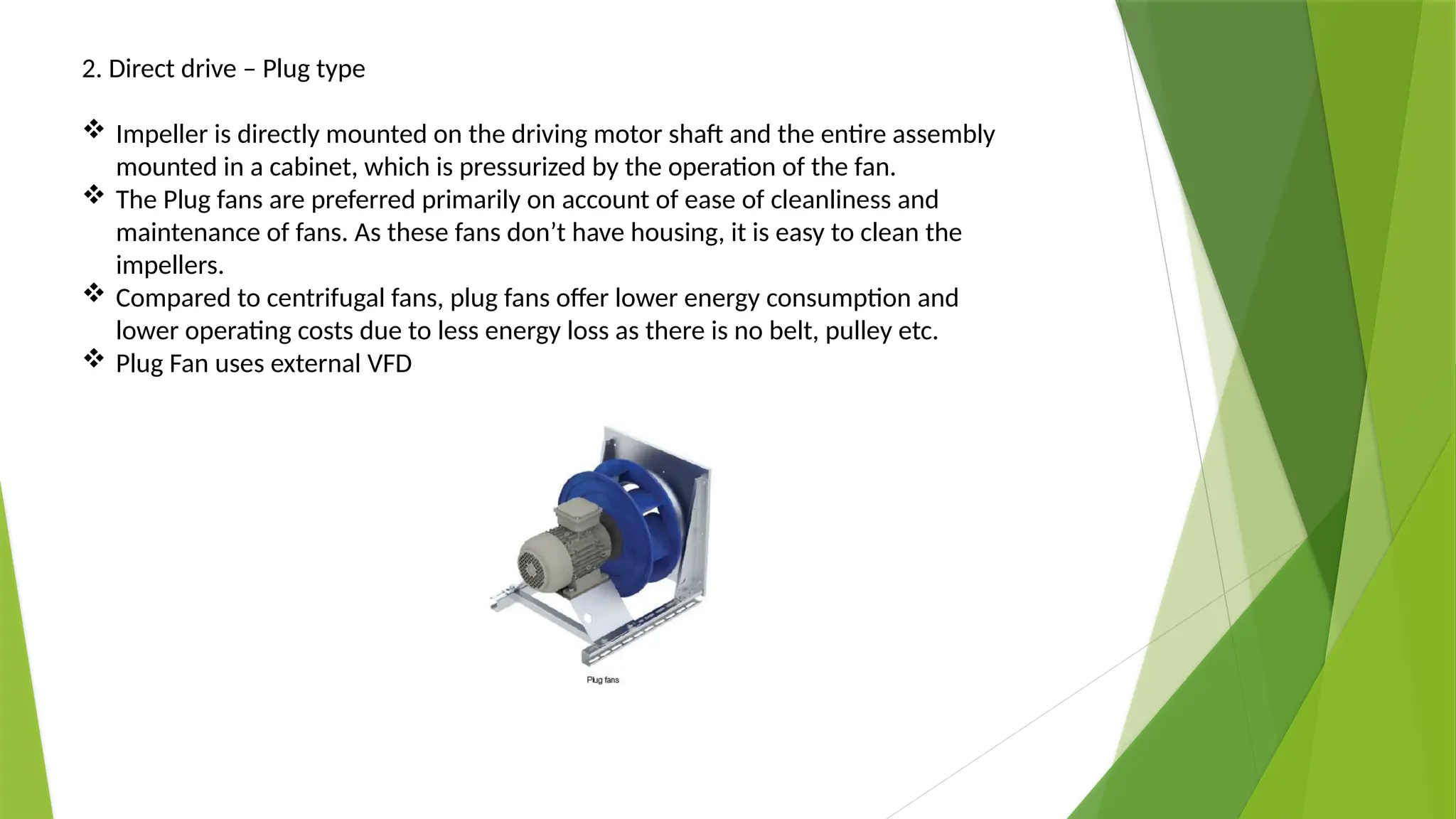 2. Direct drive – Plug type

❖ Impeller is directly mounted on the driving motor shaft and the entire assembly mounted in a cabinet, which is pressurized by the operation of the fan.
❖ The Plug fans are preferred primarily on account of ease of cleanliness and maintenance of fans. As these fans don’t have housing, it is easy to clean the impellers.
❖ Compared to centrifugal fans, plug fans offer lower energy consumption and lower operating costs due to less energy loss as there is no belt, pulley etc.
❖ Plug Fan uses external VFD

Plug fans